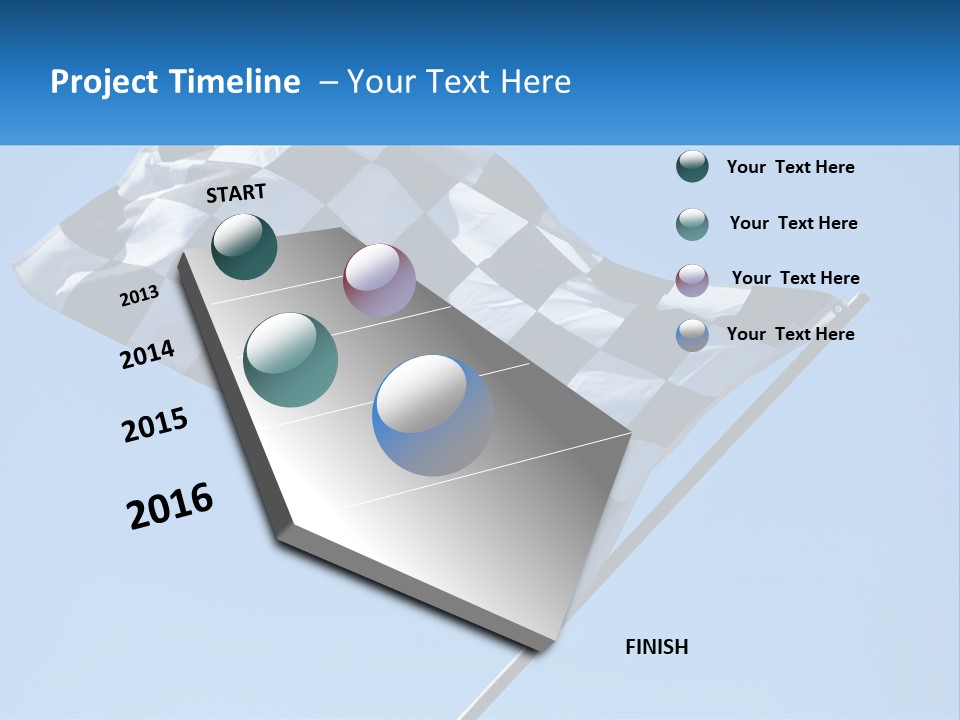 Project Timeline – Your Text Here

START

2013

2014

2015

2016

FINISH

Your Text Here

Your Text Here

Your Text Here

Your Text Here